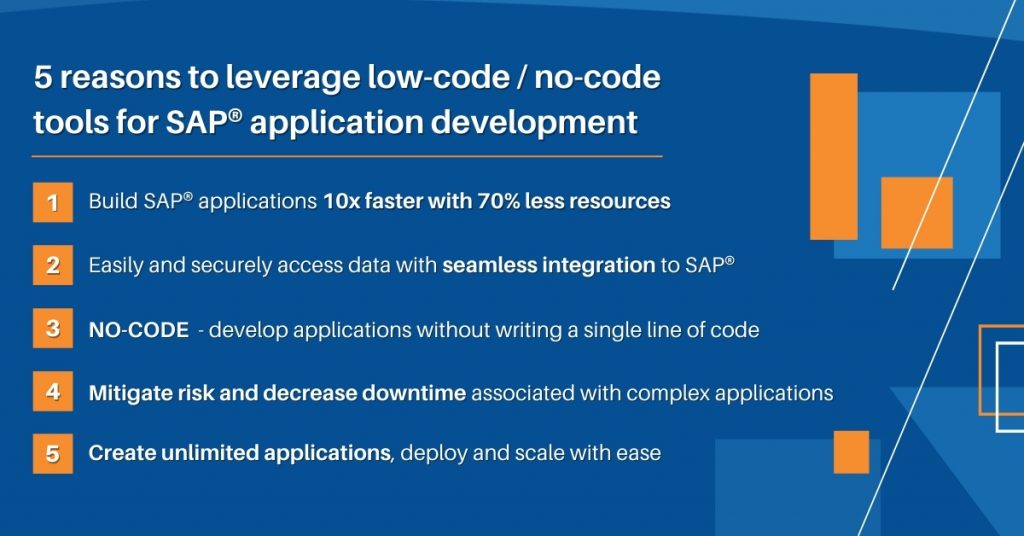 5 reasons to leverage low-code / no-code tools for SAP® application development

1 Build SAP® applications 10x faster with 70% less resources

2 Easily and securely access data with seamless integration to SAP®

3 NO-CODE - develop applications without writing a single line of code

4 Mitigate risk and decrease downtime associated with complex applications

5 Create unlimited applications, deploy and scale with ease